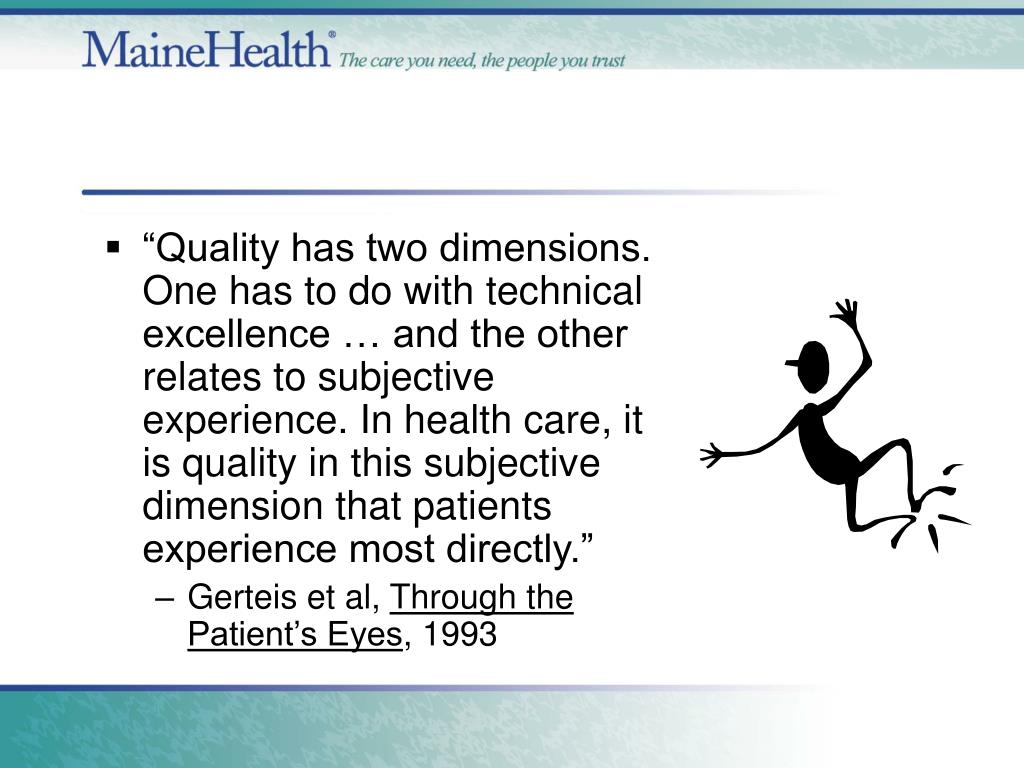 MaineHealth® The care you need, the people you trust

▪ “Quality has two dimensions. One has to do with technical excellence … and the other relates to subjective experience. In health care, it is quality in this subjective dimension that patients experience most directly.”

– Gerteis et al, Through the Patient’s Eyes, 1993